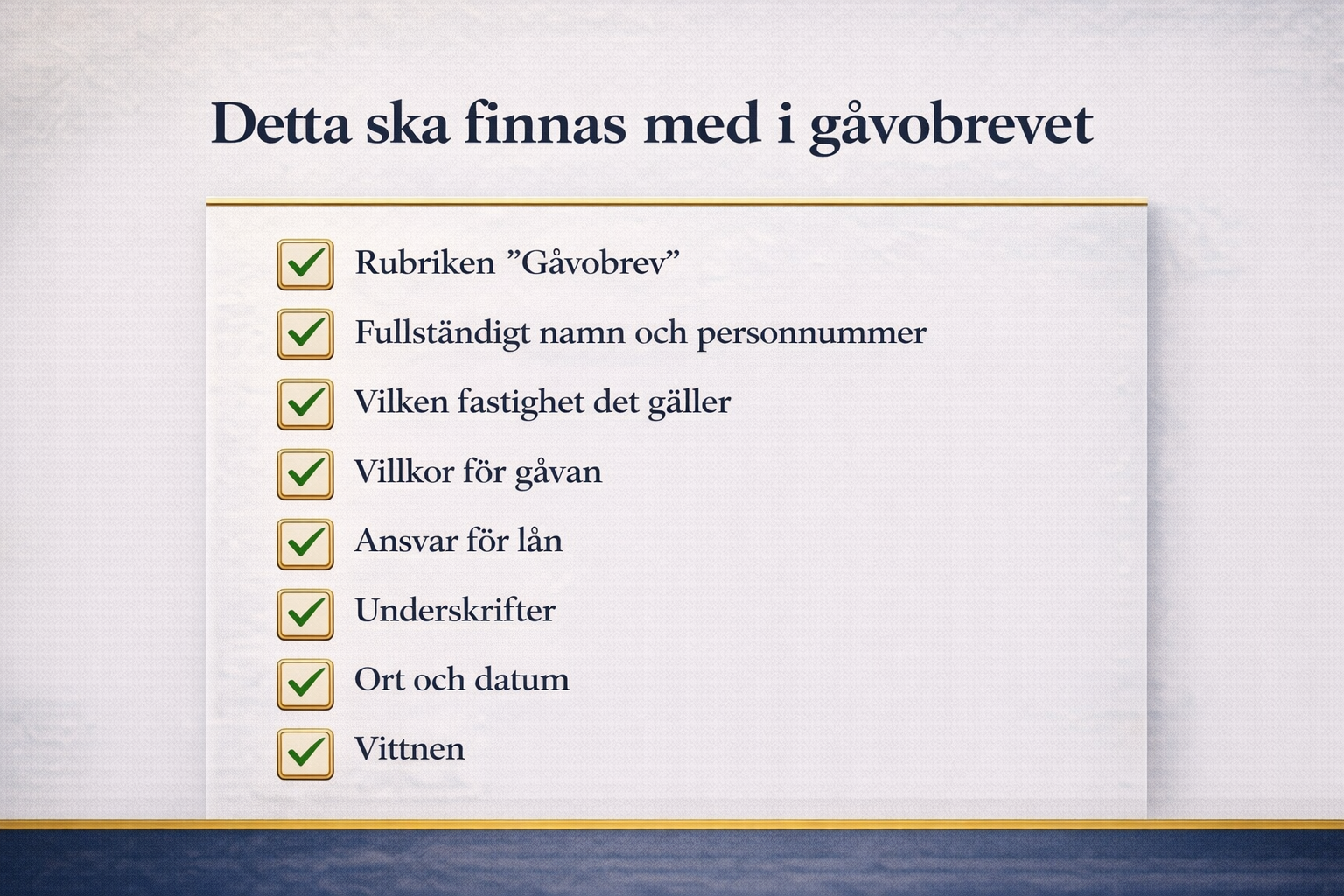 Detta ska finnas med i gåvobrevet

Rubriken ”Gåvobrev”
Fullständigt namn och personnummer
Vilken fastighet det gäller
Villkor för gåvan
Ansvar för lån
Underskrifter
Ort och datum
Vittnen